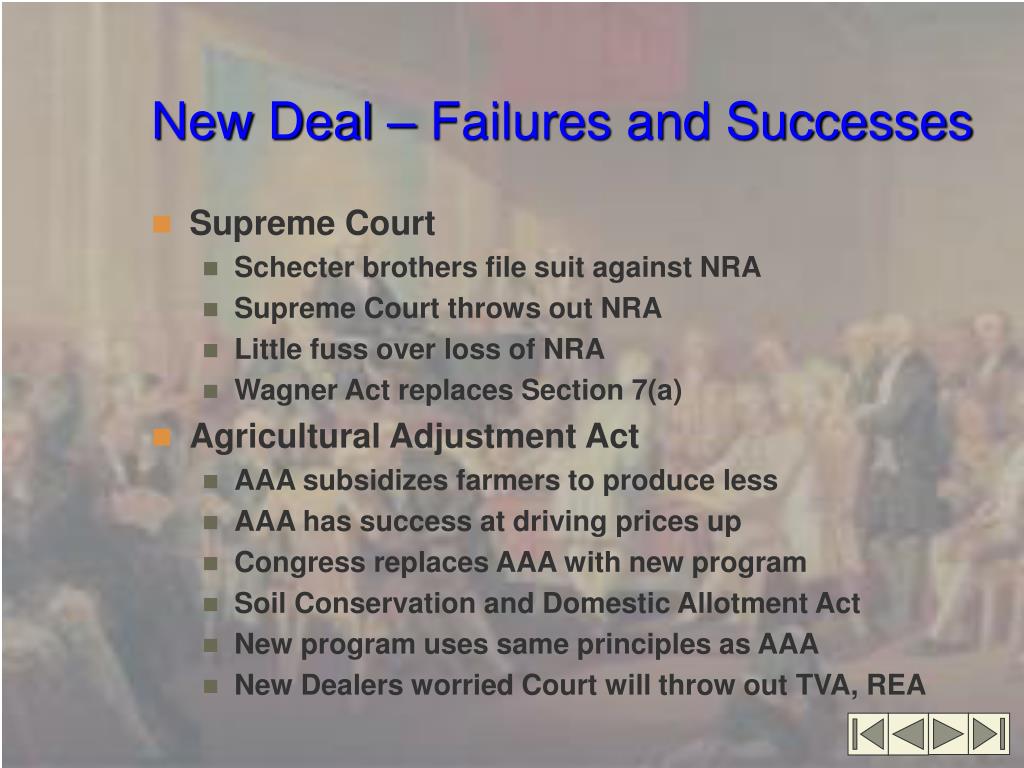 New Deal – Failures and Successes

Supreme Court
Schecter brothers file suit against NRA
Supreme Court throws out NRA
Little fuss over loss of NRA
Wagner Act replaces Section 7(a)

Agricultural Adjustment Act
AAA subsidizes farmers to produce less
AAA has success at driving prices up
Congress replaces AAA with new program
Soil Conservation and Domestic Allotment Act
New program uses same principles as AAA
New Dealers worried Court will throw out TVA, REA